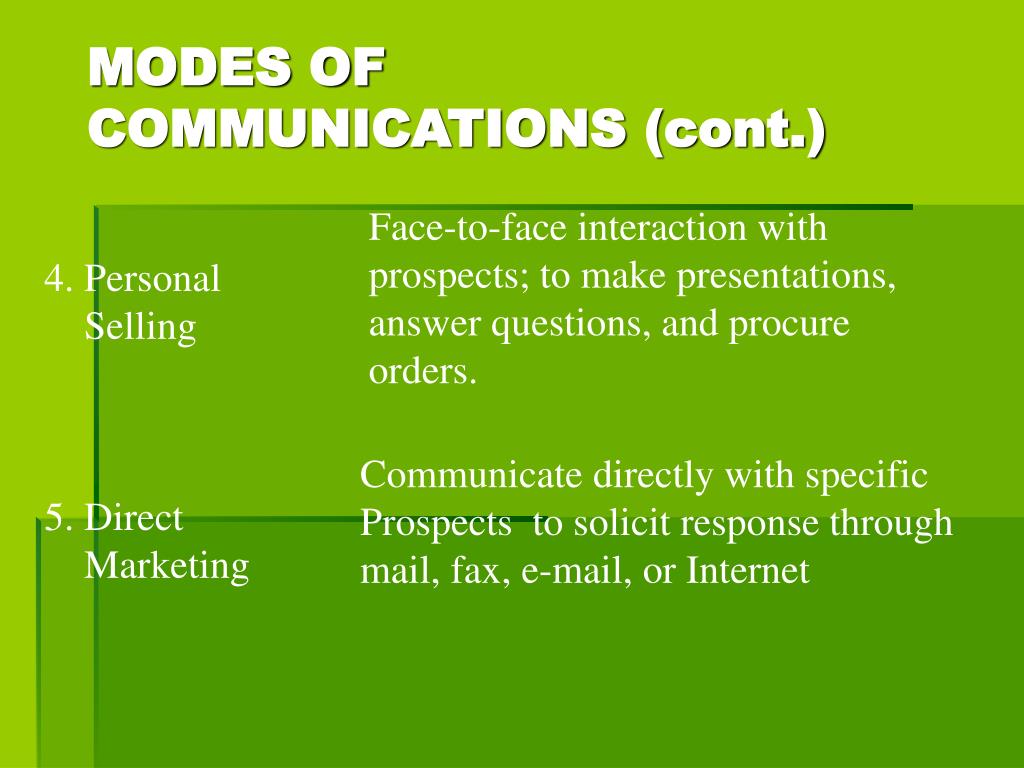 MODES OF COMMUNICATIONS (cont.)

4. Personal Selling

Face-to-face interaction with prospects; to make presentations, answer questions, and procure orders.

5. Direct Marketing

Communicate directly with specific Prospects to solicit response through mail, fax, e-mail, or Internet